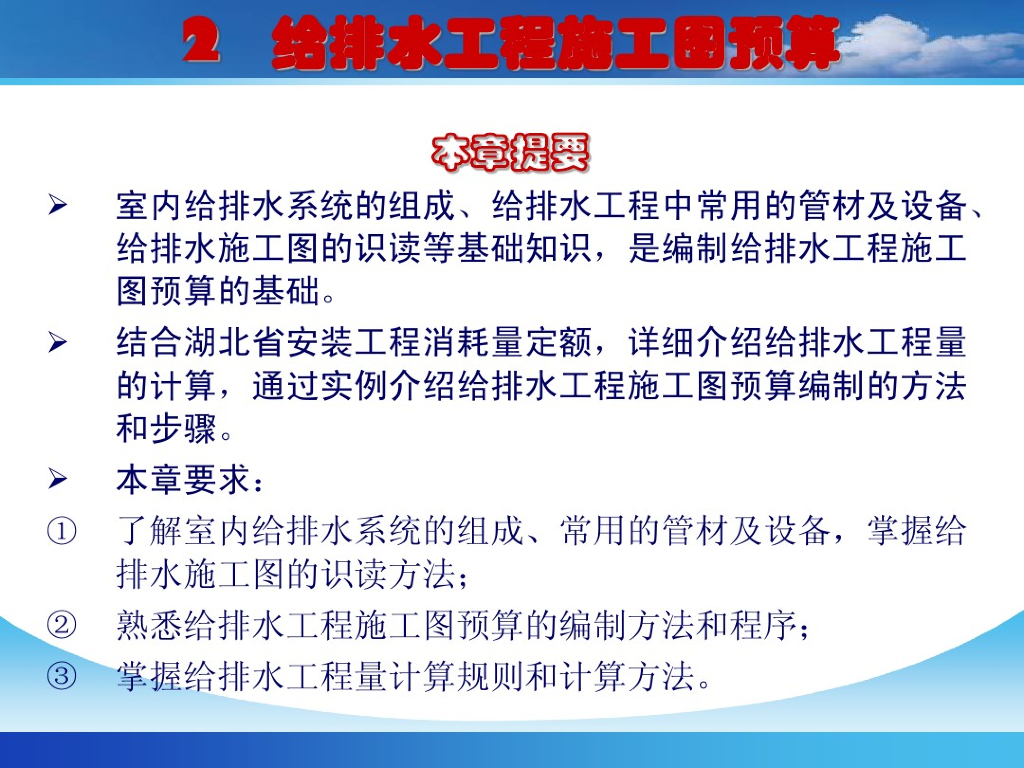 2　给排水工程施工图预算

本章提要

➢ 室内给排水系统的组成、给排水工程中常用的管材及设备、给排水施工图的识读等基础知识，是编制给排水工程施工图预算的基础。

➢ 结合湖北省安装工程消耗量定额，详细介绍给排水工程量的计算，通过实例介绍给排水工程施工图预算编制的方法和步骤。

➢ 本章要求：

① 了解室内给排水系统的组成、常用的管材及设备，掌握给排水施工图的识读方法；

② 熟悉给排水工程施工图预算的编制方法和程序；

③ 掌握给排水工程量计算规则和计算方法。